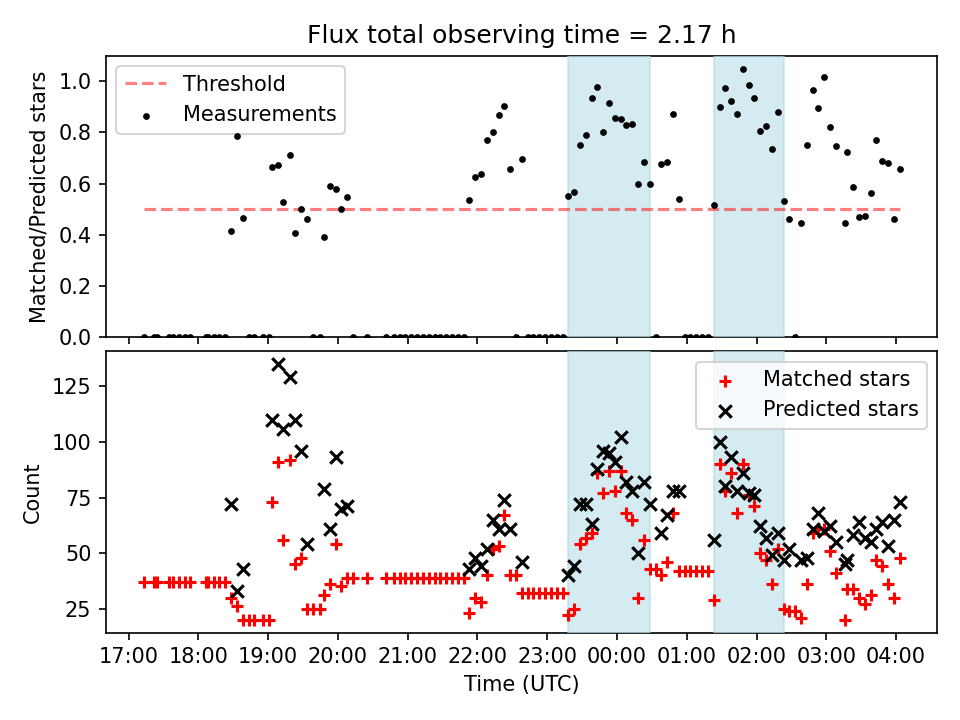 Flux total observing time = 2.17 h

Threshold
Measurements

Matched/Predicted stars

1.0
0.8
0.6
0.4
0.2
0.0

Matched stars
Predicted stars

Count

125
100
75
50
25

17:00 18:00 19:00 20:00 21:00 22:00 23:00 00:00 01:00 02:00 03:00 04:00

Time (UTC)